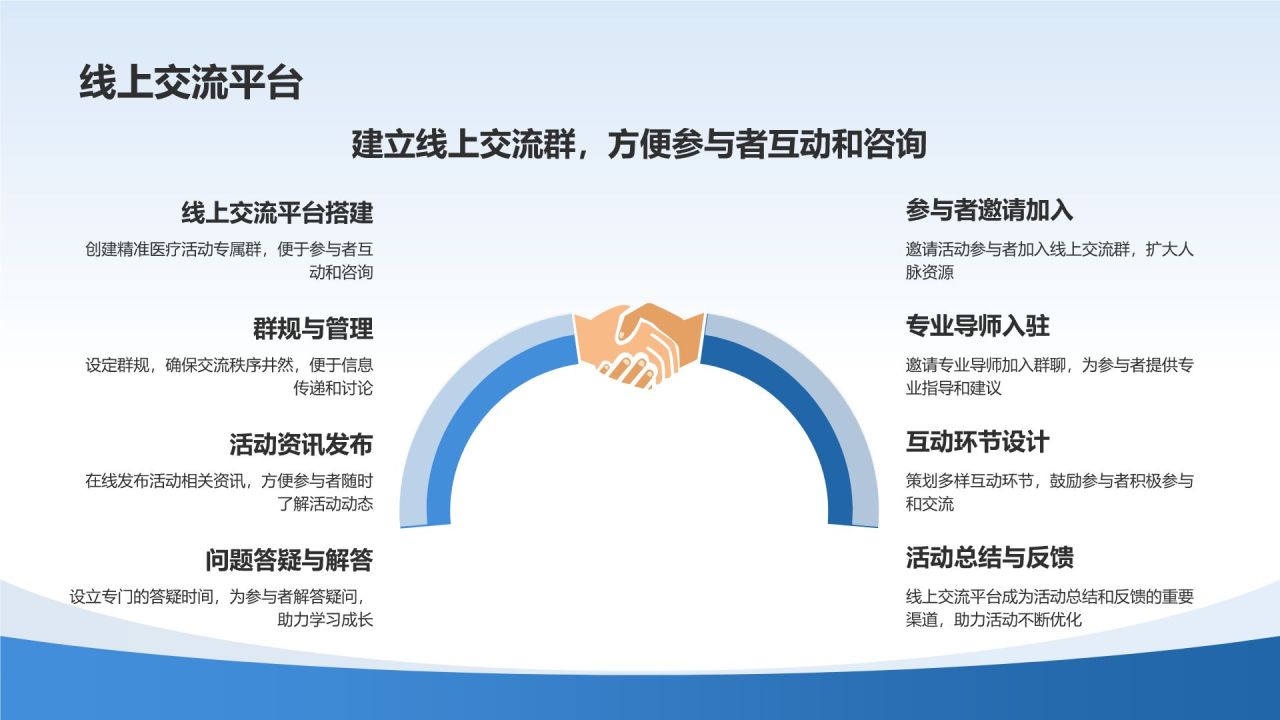 线上交流平台

建立线上交流群，方便参与者互动和咨询

线上交流平台搭建

创建精准医疗活动专属群，便于参与者互动和咨询

群规与管理

设定群规，确保交流秩序井然，便于信息传递和讨论

活动资讯发布

在线发布活动相关资讯，方便参与者随时了解活动动态

问题答疑与解答

设立专门的答疑时间，为参与者解答疑问，助力学习成长

参与者邀请加入

邀请活动参与者加入线上交流群，扩大人脉资源

专业导师入驻

邀请专业导师加入群聊，为参与者提供专业指导和建议

互动环节设计

策划多样互动环节，鼓励参与者积极参与和交流

活动总结与反馈

线上交流平台成为活动总结和反馈的重要渠道，助力活动不断优化